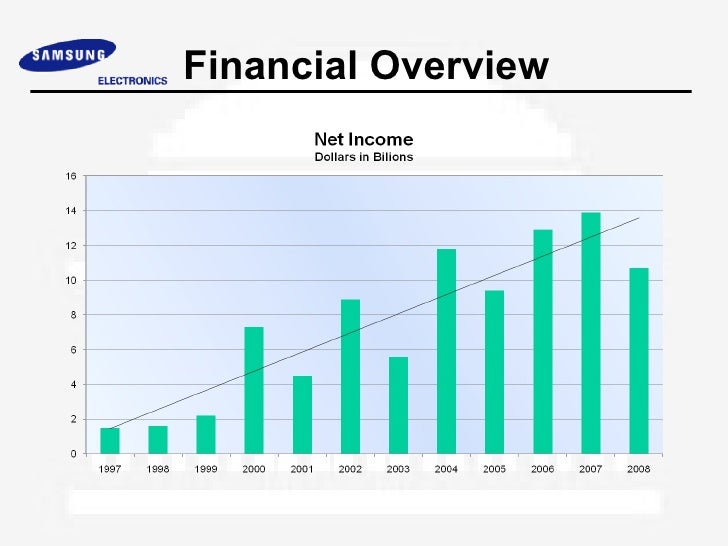 SAMSUNG
ELECTRONICS

Financial Overview

Net Income
Dollars in Bilions

16
14
12
10
8
6
4
2
0

1997 1998 1999 2000 2001 2002 2003 2004 2005 2006 2007 2008